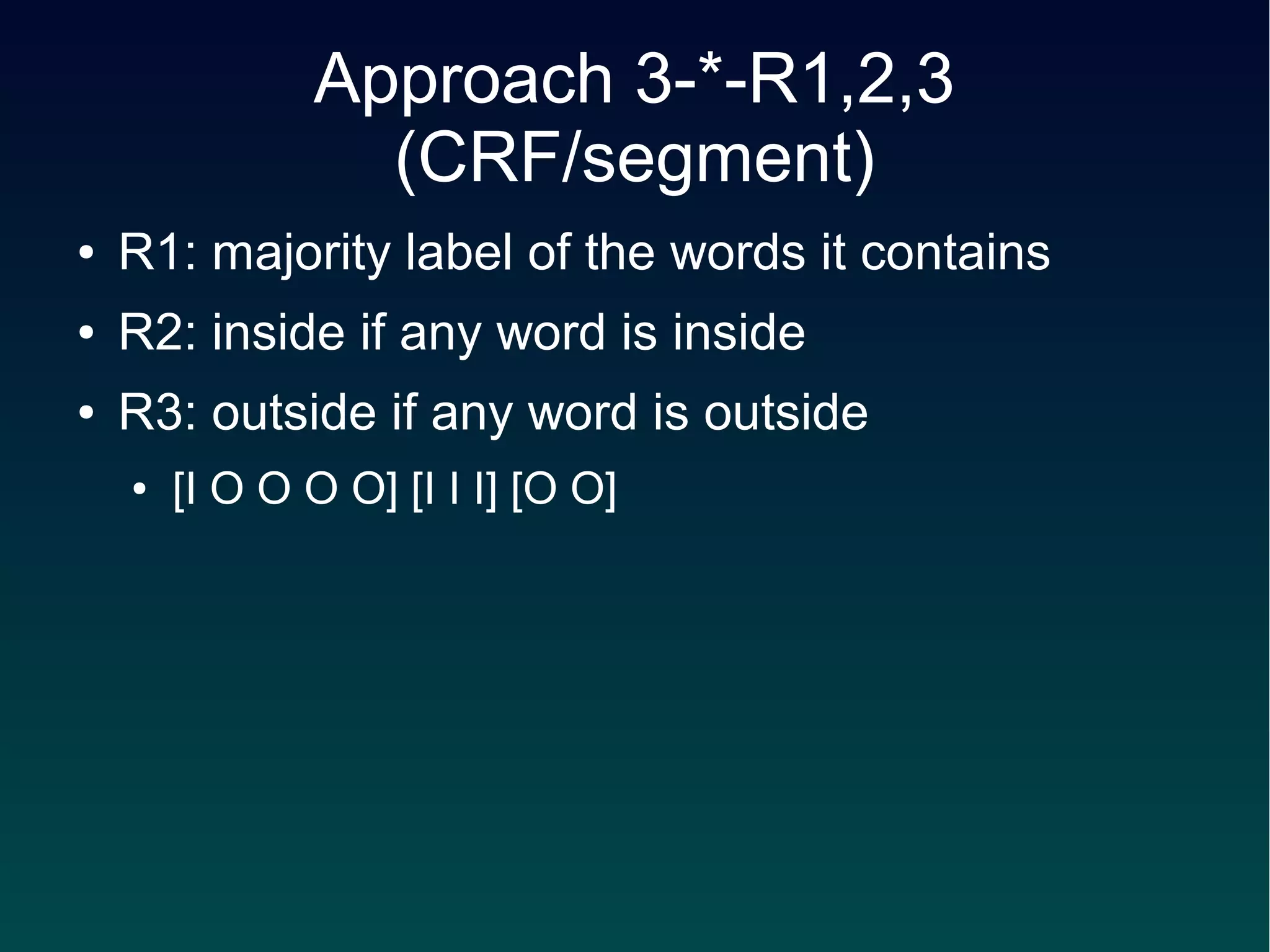 Approach 3-*-R1,2,3 (CRF/segment)

• R1: majority label of the words it contains
• R2: inside if any word is inside
• R3: outside if any word is outside
  • [I O O O O] [I I I] [O O]